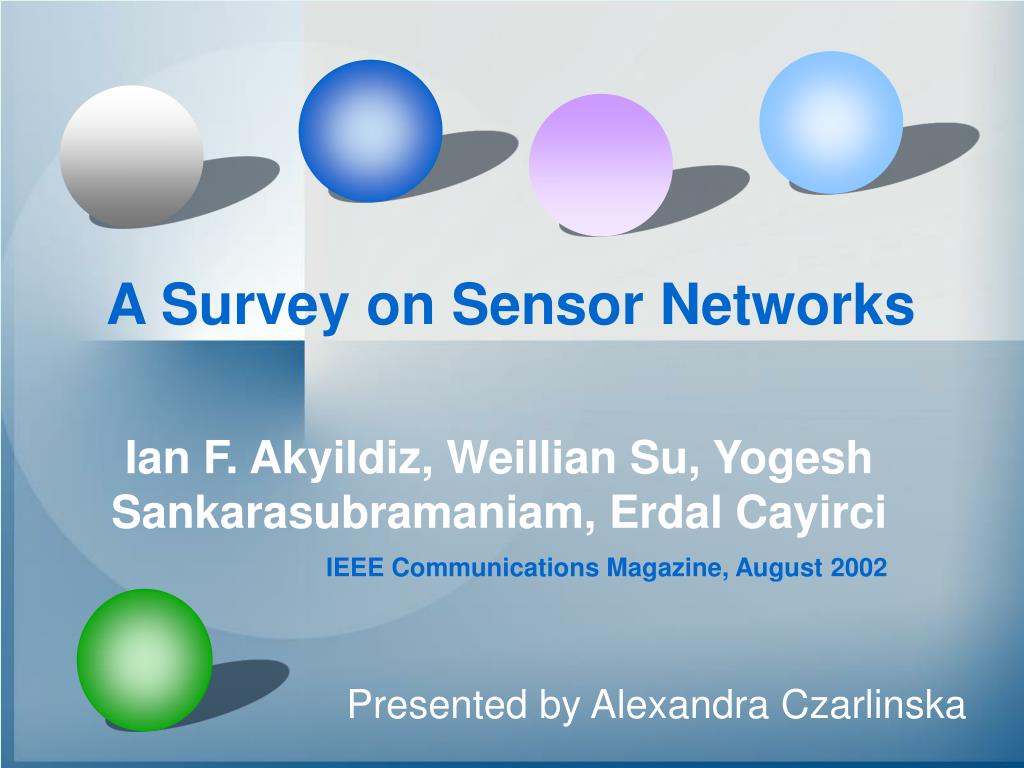 A Survey on Sensor Networks

Ian F. Akyildiz, Weillian Su, Yogesh Sankarasubramaniam, Erdal Cayirci

IEEE Communications Magazine, August 2002

Presented by Alexandra Czarlinska